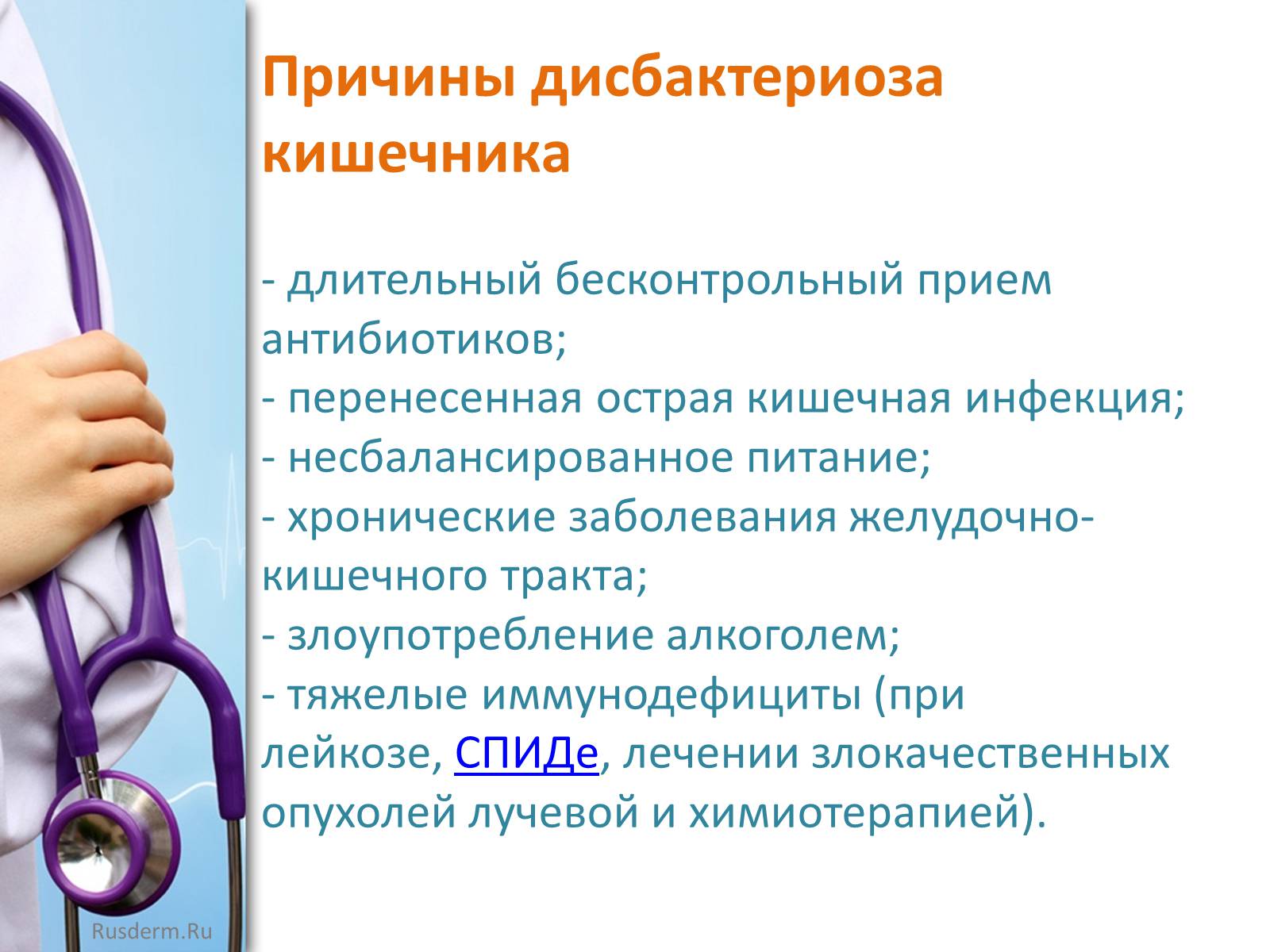 Причины дисбактериоза кишечника

- длительный бесконтрольный прием антибиотиков;
- перенесенная острая кишечная инфекция;
- несбалансированное питание;
- хронические заболевания желудочно-кишечного тракта;
- злоупотребление алкоголем;
- тяжелые иммунодефициты (при лейкозе, СПИДе, лечении злокачественных опухолей лучевой и химиотерапией).

Rusderm.Ru